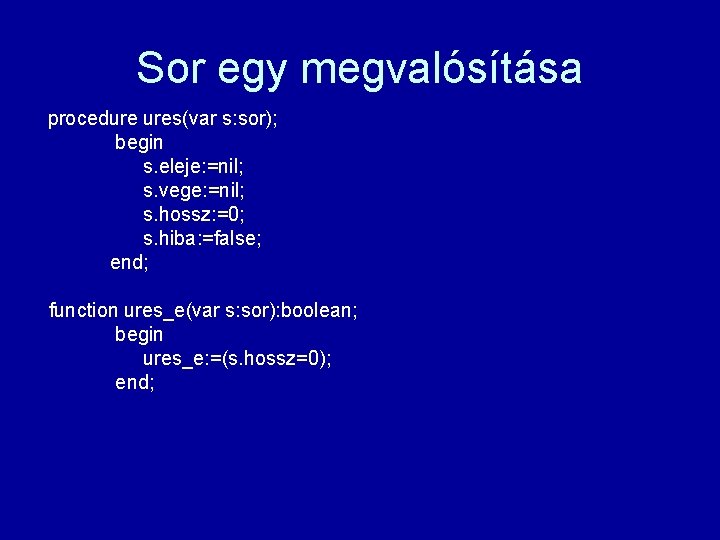 Sor egy megvalósítása

procedure ures(var s:sor);
begin
s.eleje:=nil;
s.vege:=nil;
s.hossz:=0;
s.hiba:=false;
end;

function ures_e(var s:sor):boolean;
begin
ures_e:=(s.hossz=0);
end;